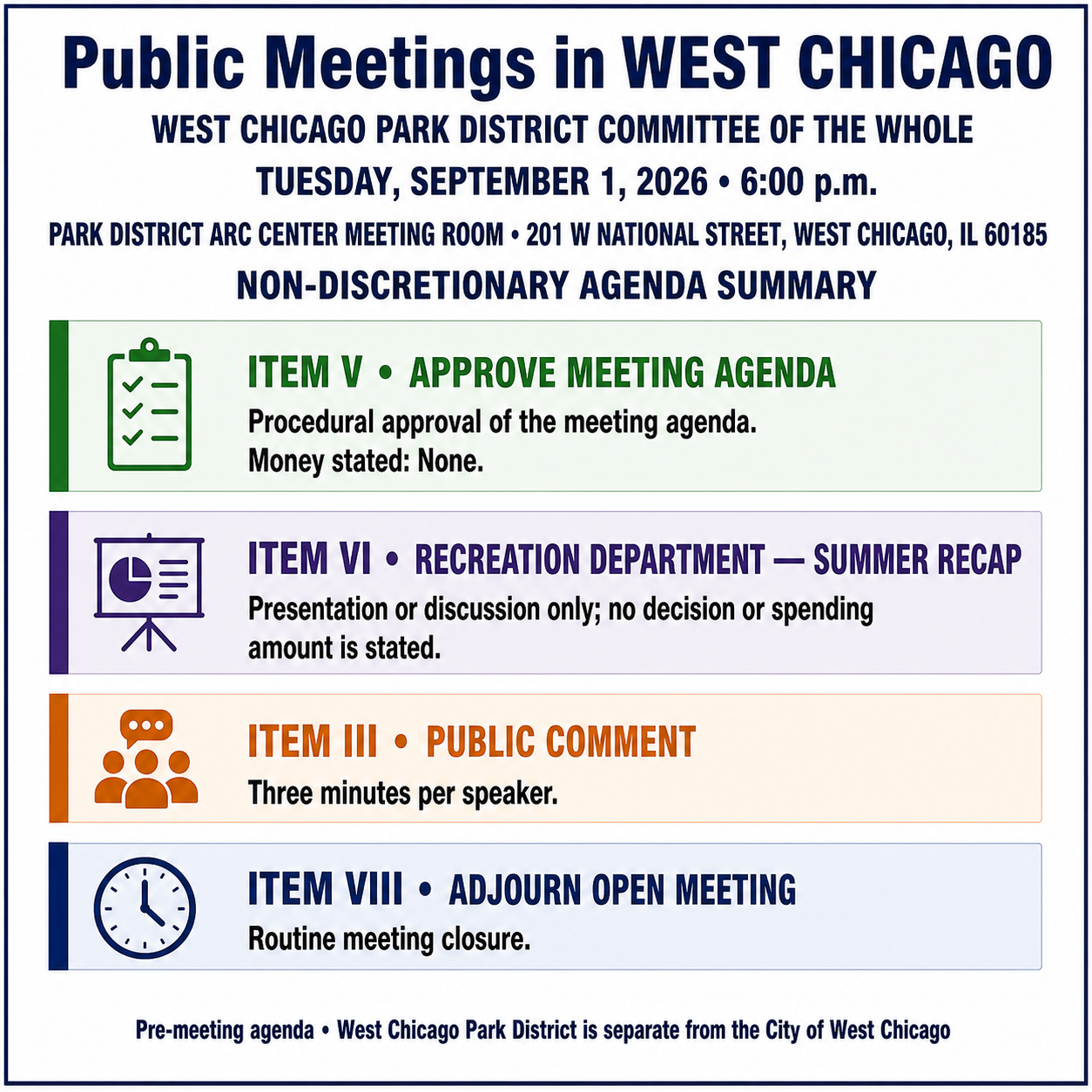 Public Meetings in WEST CHICAGO

WEST CHICAGO PARK DISTRICT COMMITTEE OF THE WHOLE

TUESDAY, SEPTEMBER 1, 2026 • 6:00 p.m.

PARK DISTRICT ARC CENTER MEETING ROOM • 201 W NATIONAL STREET, WEST CHICAGO, IL 60185

NON-DISCRETIONARY AGENDA SUMMARY

ITEM V • APPROVE MEETING AGENDA

Procedural approval of the meeting agenda.
Money stated: None.

ITEM VI • RECREATION DEPARTMENT — SUMMER RECAP

Presentation or discussion only; no decision or spending amount is stated.

ITEM III • PUBLIC COMMENT

Three minutes per speaker.

ITEM VIII • ADJOURN OPEN MEETING

Routine meeting closure.

Pre-meeting agenda • West Chicago Park District is separate from the City of West Chicago